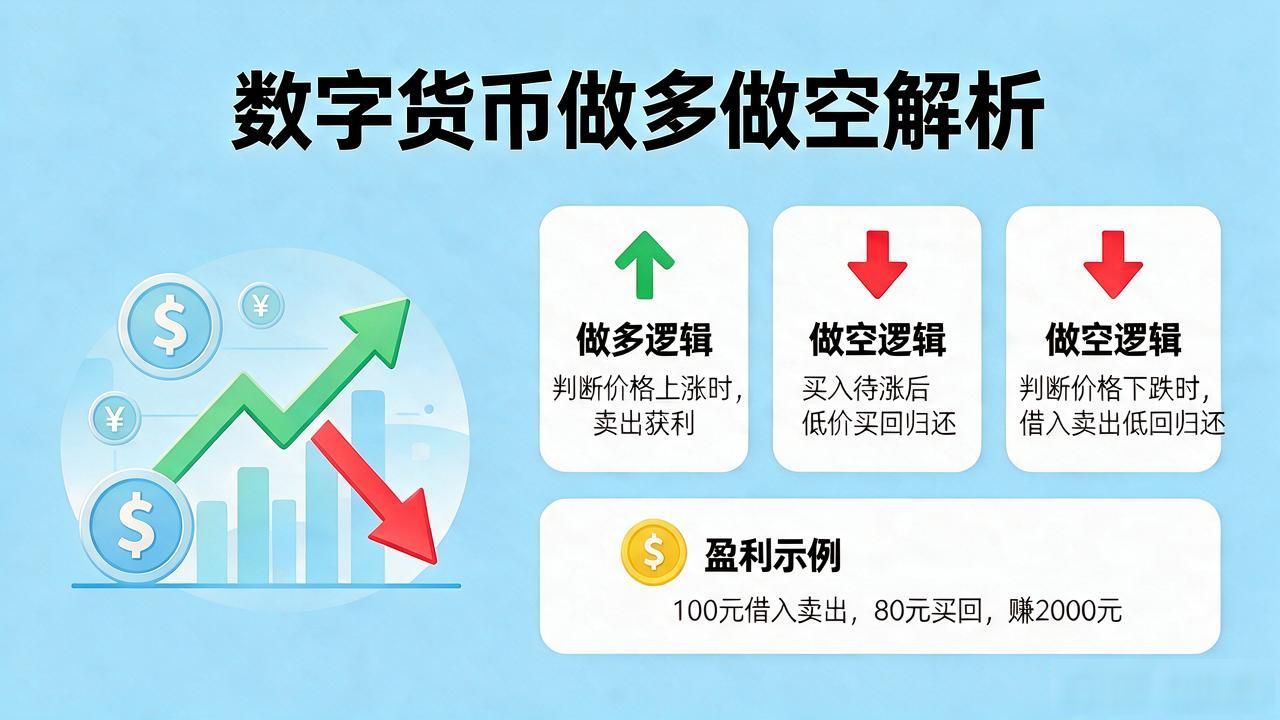 数字货币做多做空解析

$ ¥ ¥ $

做多逻辑
判断价格上涨时，卖出获利

做空逻辑
买入待涨后低价买回归还

做空逻辑
判断价格下跌时，借入卖出低回归还

$ 盈利示例
100元借入卖出，80元买回，赚2000元